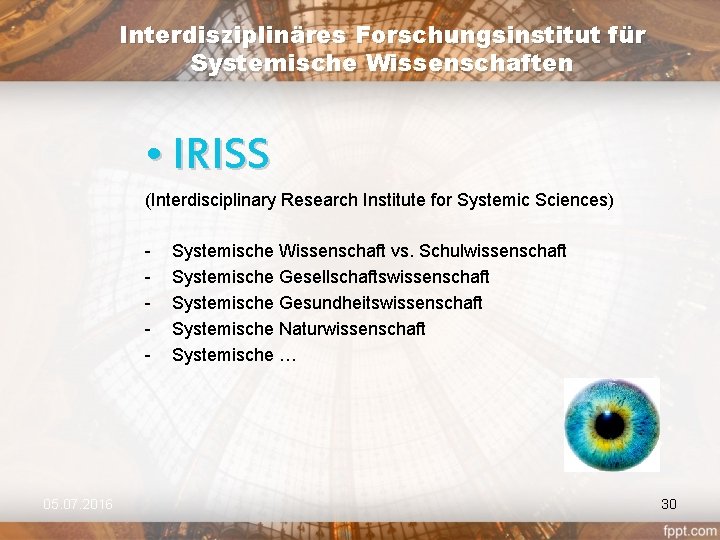 Interdisziplinäres Forschungsinstitut für Systemische Wissenschaften

• IRISS

(Interdisciplinary Research Institute for Systemic Sciences)

- Systemische Wissenschaft vs. Schulwissenschaft
- Systemische Gesellschaftswissenschaft
- Systemische Gesundheitswissenschaft
- Systemische Naturwissenschaft
- Systemische …

05.07.2016

30

fppt.com